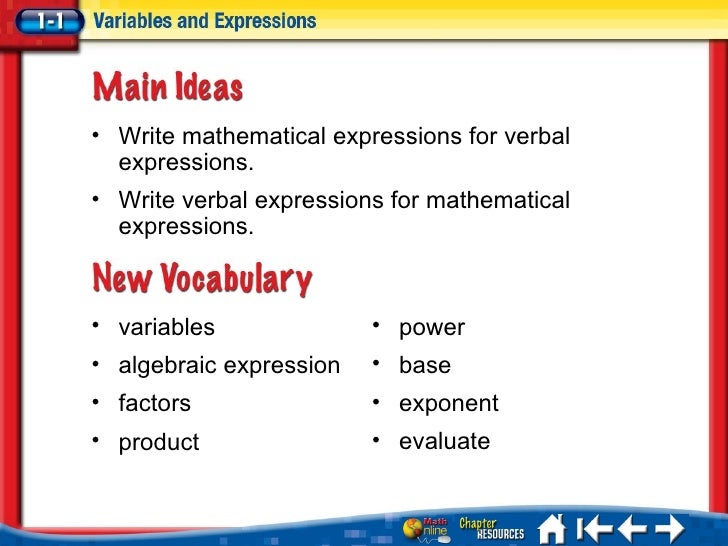 1-1 Variables and Expressions

Main Ideas

• Write mathematical expressions for verbal expressions.

• Write verbal expressions for mathematical expressions.

New Vocabulary

• variables
• algebraic expression
• factors
• product

• power
• base
• exponent
• evaluate

Math Online Chapter RESOURCES